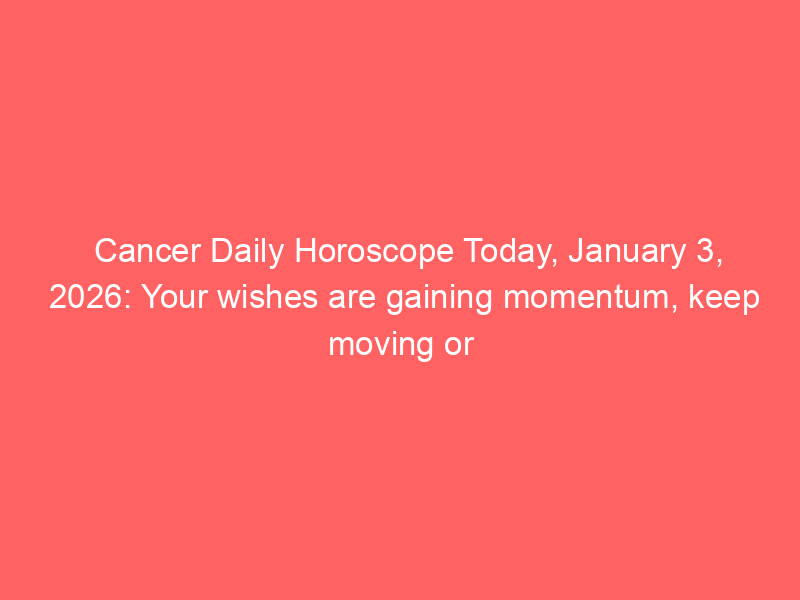 Cancer Daily Horoscope Today, January 3, 2026: Your wishes are gaining momentum, keep moving or